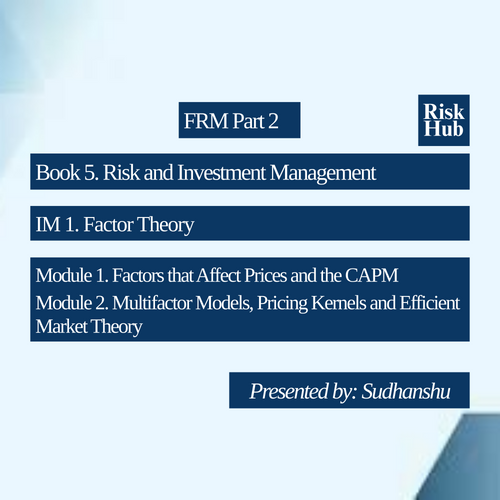 FRM Part 2

Risk Hub

Book 5. Risk and Investment Management

IM 1. Factor Theory

Module 1. Factors that Affect Prices and the CAPM
Module 2. Multifactor Models, Pricing Kernels and Efficient Market Theory

Presented by: Sudhanshu